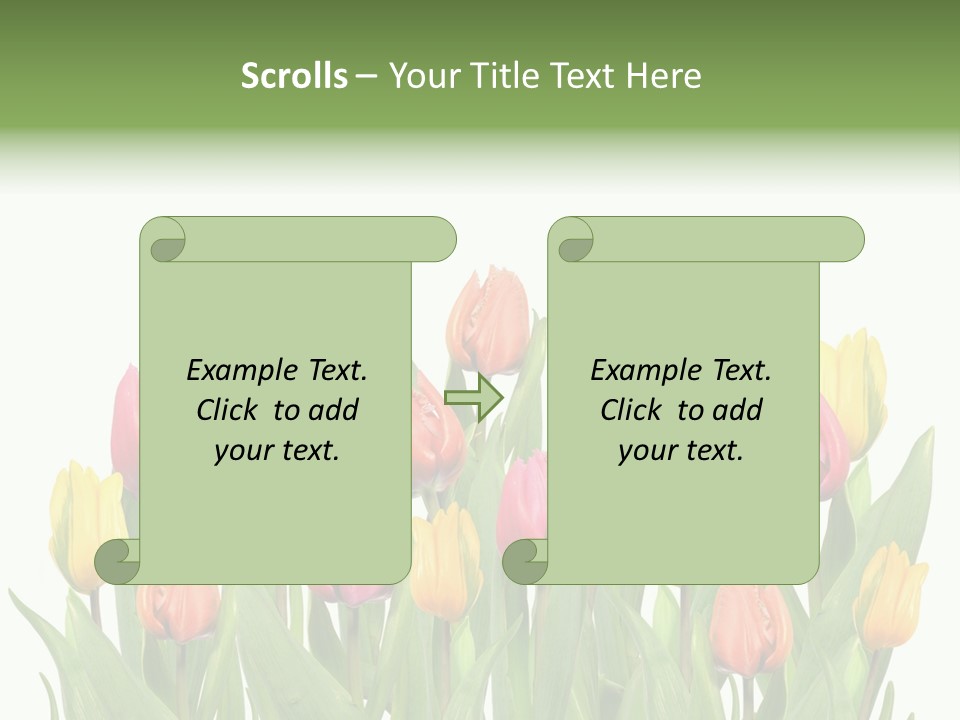 Scrolls – Your Title Text Here

Example Text. Click to add your text.

Example Text. Click to add your text.